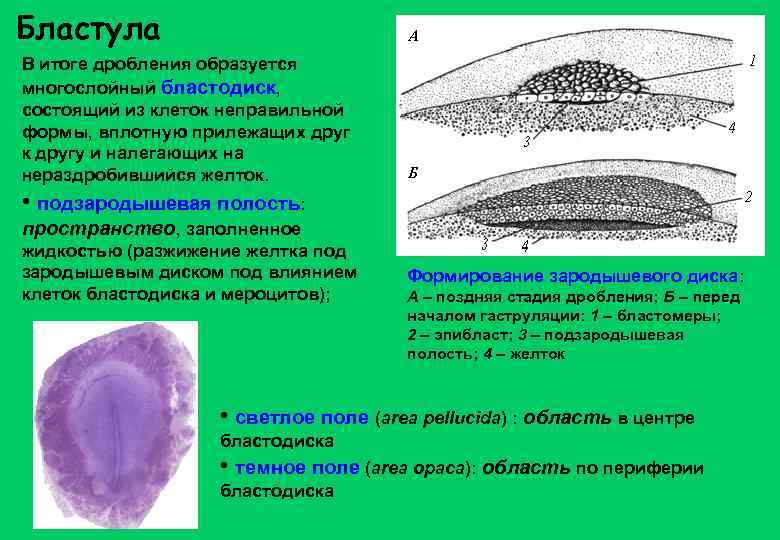 Бластула

В итоге дробления образуется многослойный бластодиск, состоящий из клеток неправильной формы, вплотную прилежащих друг к другу и налегающих на нераздробившийся желток.

• подзародышевая полость: пространство, заполненное жидкостью (разжижение желтка под зародышевым диском под влиянием клеток бластодиска и мероцитов);

А

1

3

4

Б

2

3

4

Формирование зародышевого диска: А – поздняя стадия дробления; Б – перед началом гаструляции: 1 – бластомеры; 2 – эпибласт; 3 – подзародышевая полость; 4 – желток

• светлое поле (area pellucida) : область в центре бластодиска

• темное поле (area opaca): область по периферии бластодиска